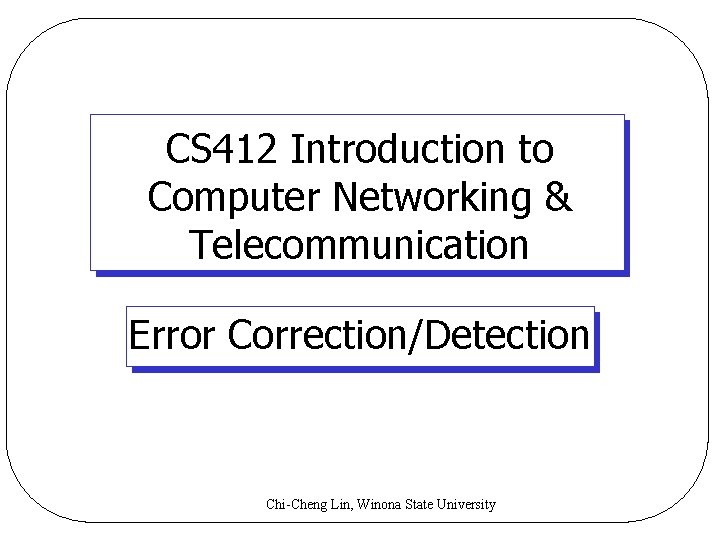 CS412 Introduction to Computer Networking & Telecommunication

Error Correction/Detection

Chi-Cheng Lin, Winona State University